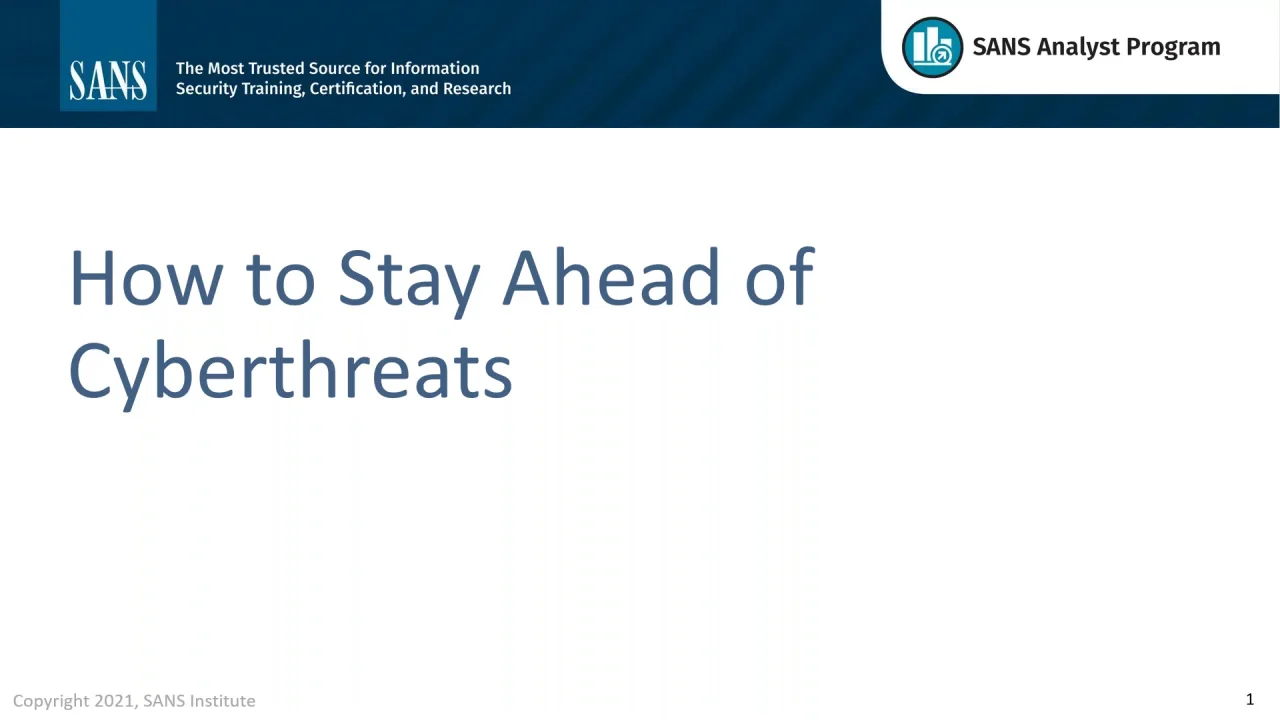 SANS

The Most Trusted Source for Information Security Training, Certification, and Research

SANS Analyst Program

How to Stay Ahead of Cyberthreats

Copyright 2021, SANS Institute

1